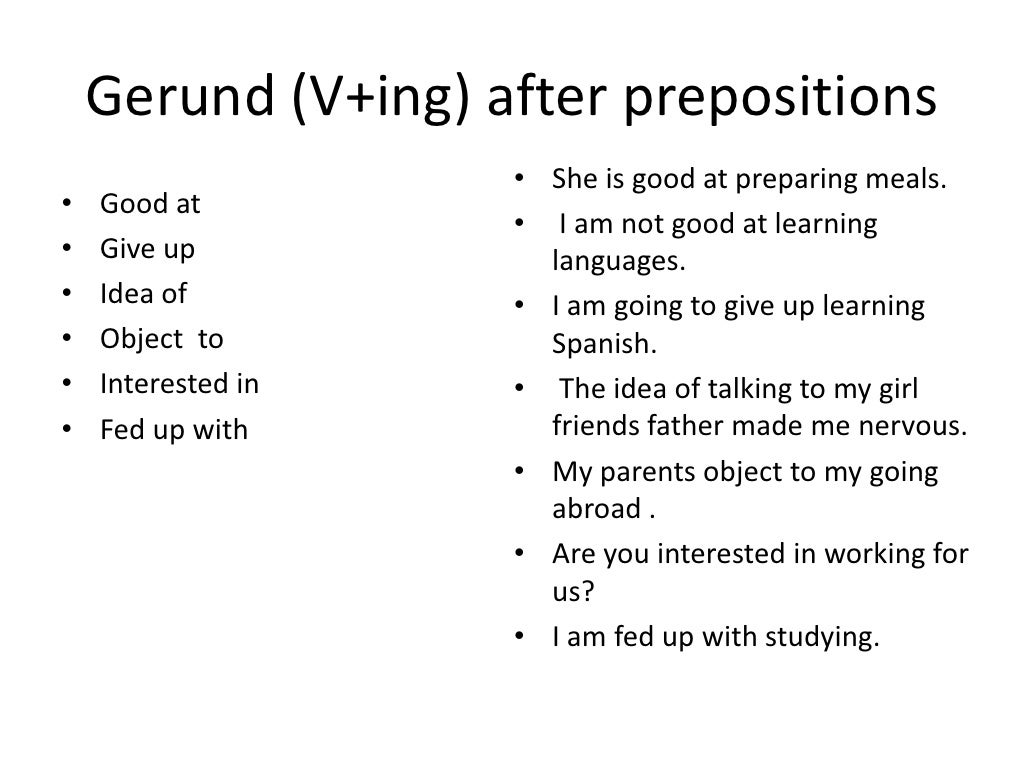 Gerund (V+ing) after prepositions

• Good at
• Give up
• Idea of
• Object to
• Interested in
• Fed up with

• She is good at preparing meals.
• I am not good at learning languages.
• I am going to give up learning Spanish.
• The idea of talking to my girl friends father made me nervous.
• My parents object to my going abroad .
• Are you interested in working for us?
• I am fed up with studying.